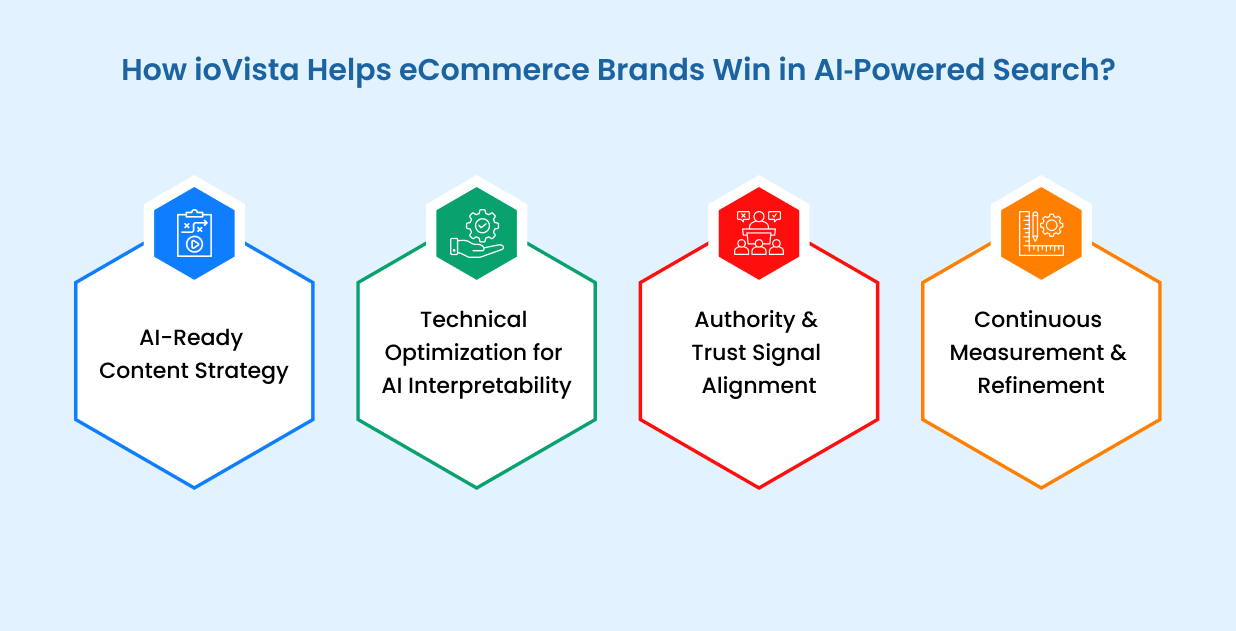 How ioVista Helps eCommerce Brands Win in AI-Powered Search?

AI-Ready Content Strategy

Technical Optimization for AI Interpretability

Authority & Trust Signal Alignment

Continuous Measurement & Refinement